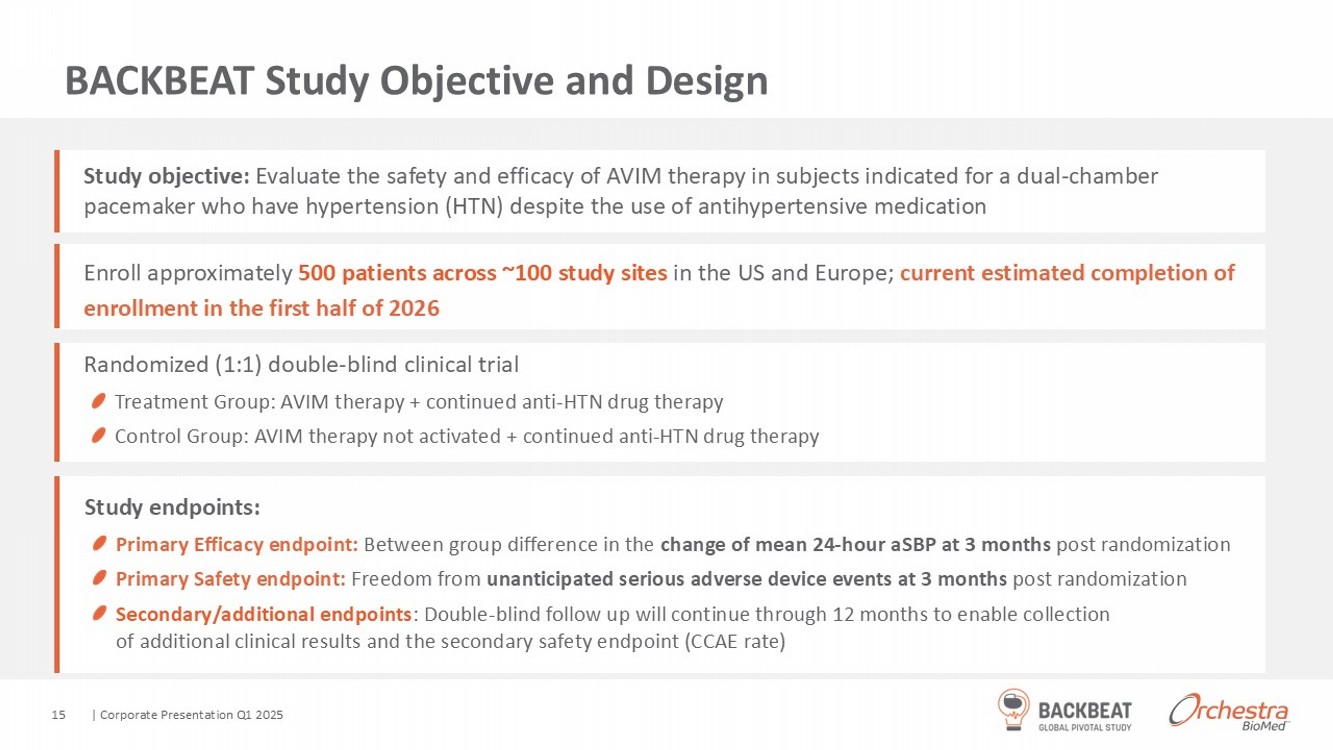 BACKBEAT Study Objective and Design

Study objective: Evaluate the safety and efficacy of AVIM therapy in subjects indicated for a dual-chamber pacemaker who have hypertension (HTN) despite the use of antihypertensive medication

Enroll approximately 500 patients across ~100 study sites in the US and Europe; current estimated completion of enrollment in the first half of 2026

Randomized (1:1) double-blind clinical trial

Treatment Group: AVIM therapy + continued anti-HTN drug therapy

Control Group: AVIM therapy not activated + continued anti-HTN drug therapy

Study endpoints:

Primary Efficacy endpoint: Between group difference in the change of mean 24-hour aSBP at 3 months post randomization

Primary Safety endpoint: Freedom from unanticipated serious adverse device events at 3 months post randomization

Secondary/additional endpoints: Double-blind follow up will continue through 12 months to enable collection of additional clinical results and the secondary safety endpoint (CCAE rate)

15 | Corporate Presentation Q1 2025

BACKBEAT GLOBAL PIVOTAL STUDY

Orchestra BioMed